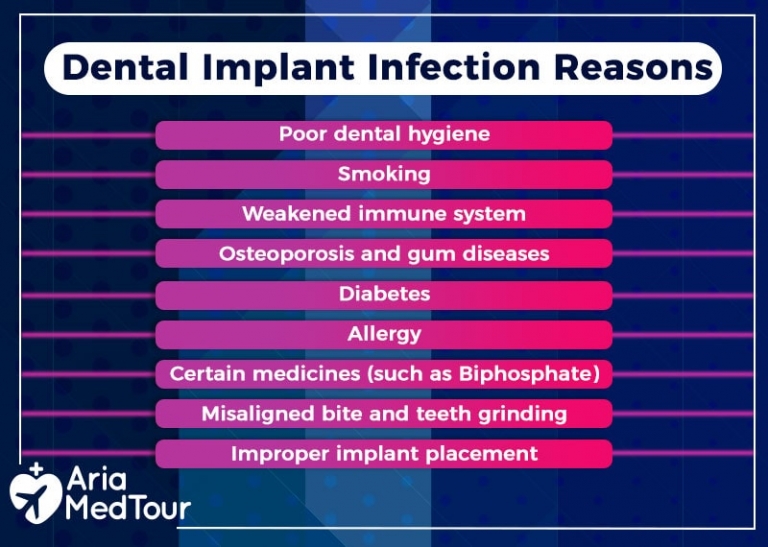 Dental Implant Infection Reasons

Poor dental hygiene

Smoking

Weakened immune system

Osteoporosis and gum diseases

Diabetes

Allergy

Certain medicines (such as Biphosphate)

Misaligned bite and teeth grinding

Improper implant placement

Aria MedTour